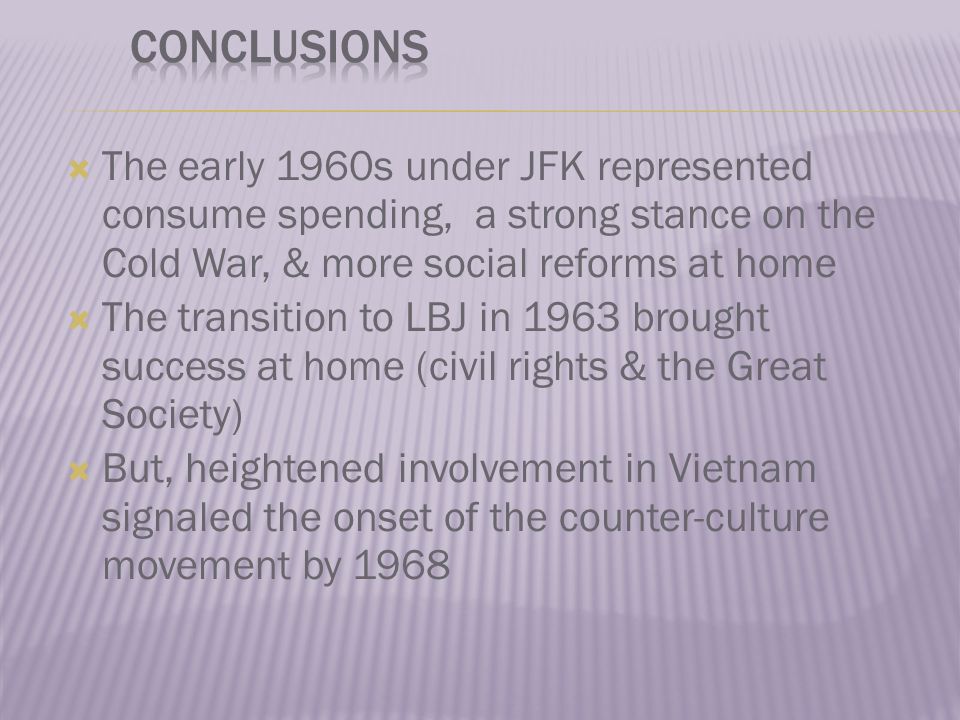 CONCLUSIONS

The early 1960s under JFK represented consume spending,  a strong stance on the Cold War, & more social reforms at home

The transition to LBJ in 1963 brought success at home (civil rights & the Great Society)

But, heightened involvement in Vietnam signaled the onset of the counter-culture movement by 1968